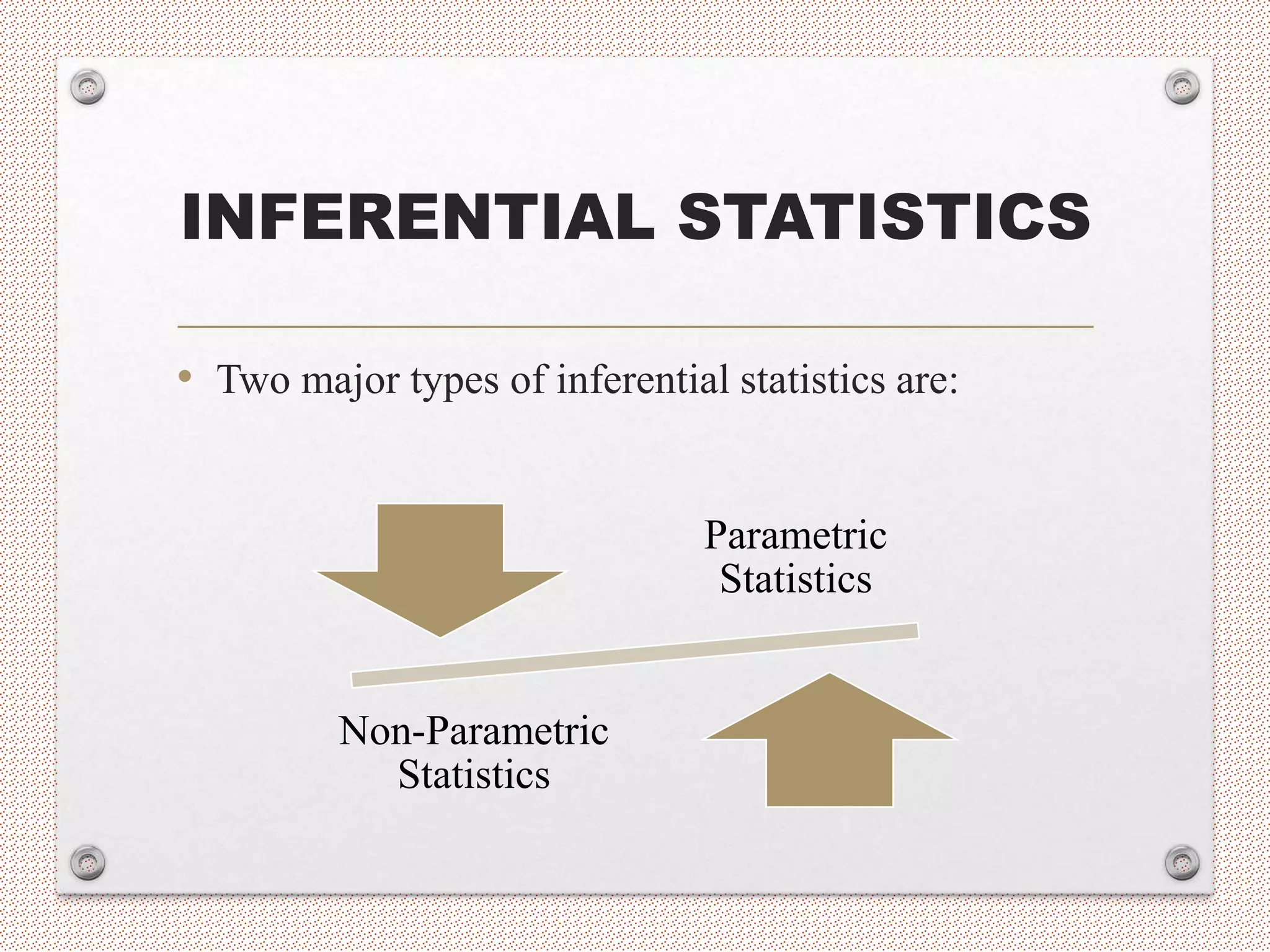 INFERENTIAL STATISTICS

• Two major types of inferential statistics are:

Parametric Statistics

Non-Parametric Statistics